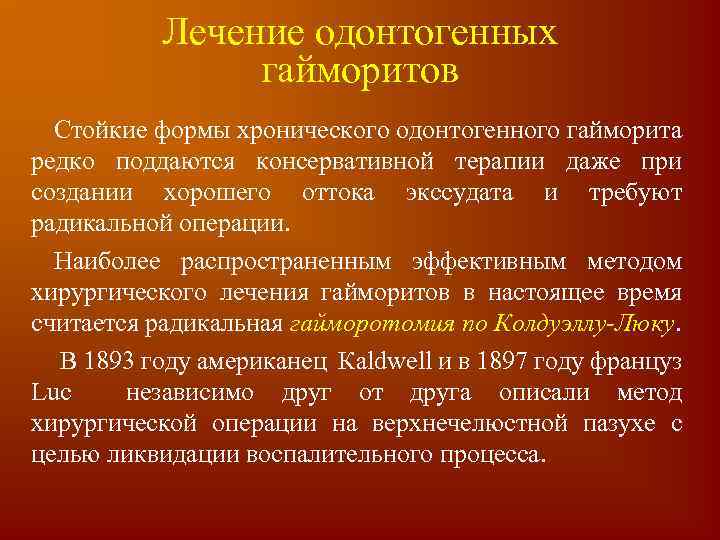 Лечение одонтогенных гайморитов

Стойкие формы хронического одонтогенного гайморита редко поддаются консервативной терапии даже при создании хорошего оттока экссудата и требуют радикальной операции.

Наиболее распространенным эффективным методом хирургического лечения гайморитов в настоящее время считается радикальная гайморотомия по Колдуэллу-Люку.

В 1893 году американец Kaldwell и в 1897 году француз Luc независимо друг от друга описали метод хирургической операции на верхнечелюстной пазухе с целью ликвидации воспалительного процесса.